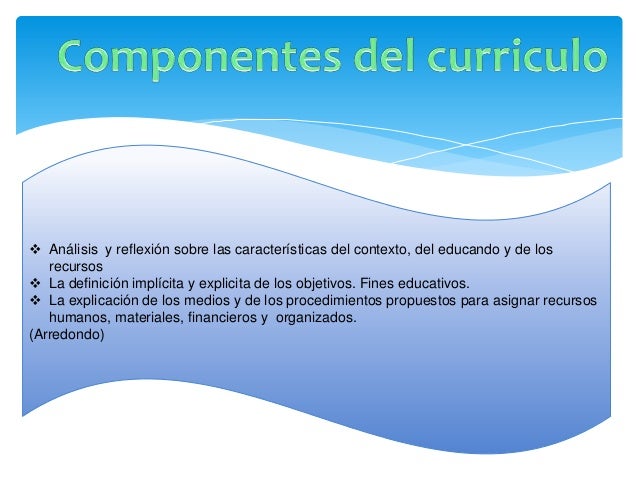 Componentes del curriculo

❖ Análisis y reflexión sobre las características del contexto, del educando y de los recursos
❖ La definición implícita y explicita de los objetivos. Fines educativos.
❖ La explicación de los medios y de los procedimientos propuestos para asignar recursos humanos, materiales, financieros y organizados.
(Arredondo)